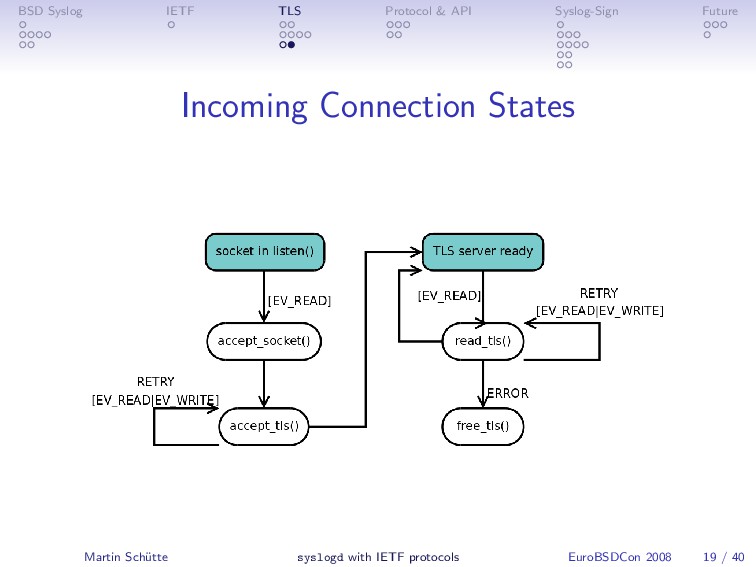 BSD Syslog IETF TLS Protocol & API Syslog-Sign Future

Incoming Connection States

socket in listen()

[EV_READ]

accept_socket()

RETRY
[EV_READ|EV_WRITE]

accept_tls()

TLS server ready

[EV_READ]

RETRY
[EV_READ|EV_WRITE]

read_tls()

ERROR

free_tls()

Martin Schütte syslogd with IETF protocols EuroBSDCon 2008 19 / 40